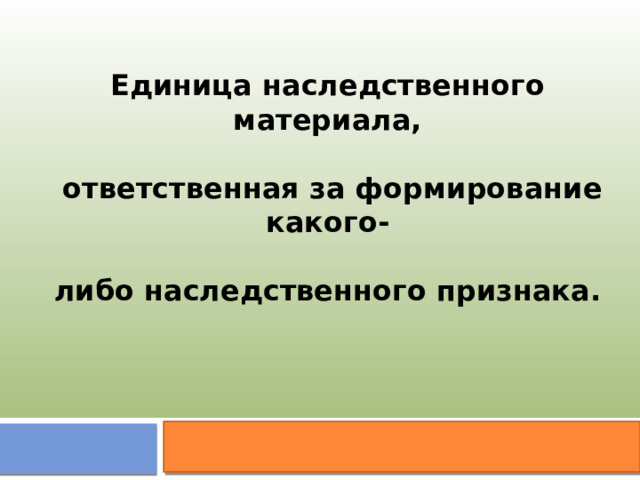 Единица наследственного материала,

ответственная за формирование какого-

либо наследственного признака.